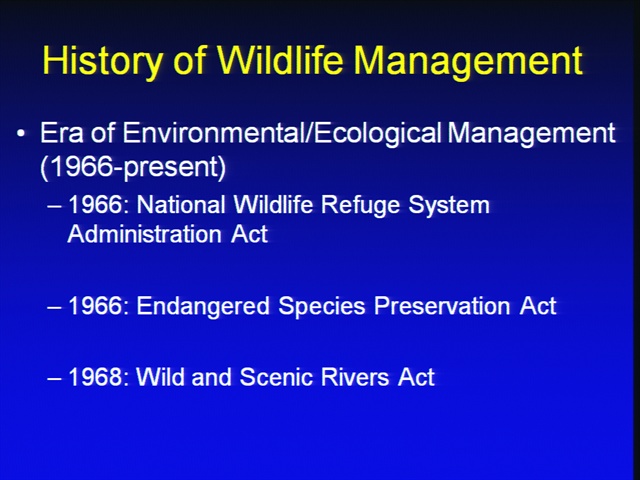 History of Wildlife Management

• Era of Environmental/Ecological Management (1966-present)

– 1966: National Wildlife Refuge System Administration Act

– 1966: Endangered Species Preservation Act

– 1968: Wild and Scenic Rivers Act